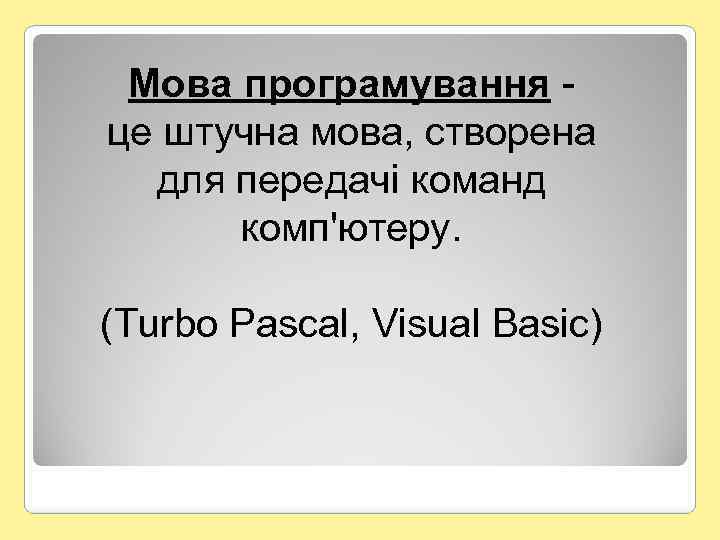 Мова програмування - це штучна мова, створена для передачі команд комп'ютеру.

(Turbo Pascal, Visual Basic)